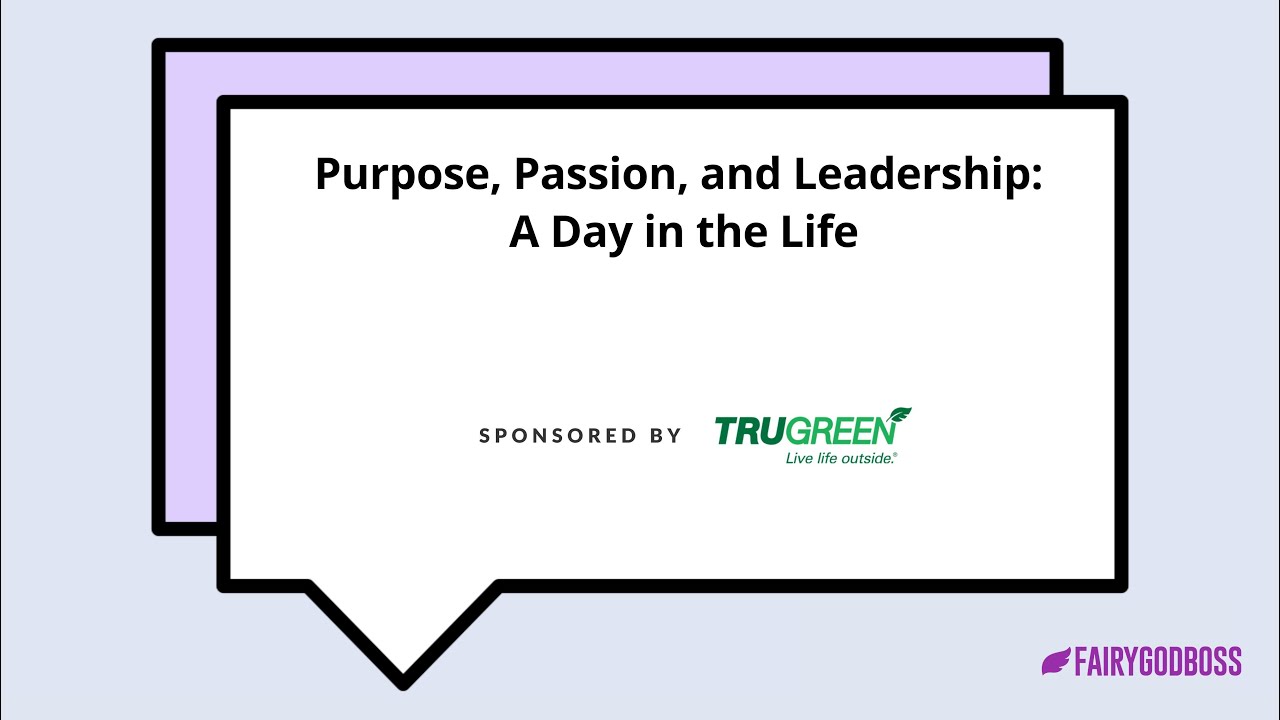 Purpose, Passion, and Leadership:
A Day in the Life

SPONSORED BY TRUGREEN
Live life outside.®

FAIRYGODBOSS